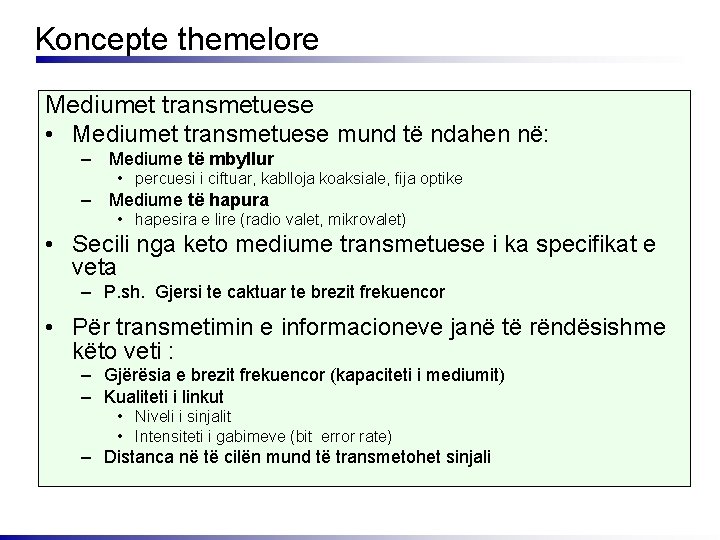 Koncepte themelore

Mediumet transmetuese

• Mediumet transmetuese mund të ndahen në:
  – Mediume të mbyllur
    • percuesi i ciftuar, kablloja koaksiale, fija optike
  – Mediume të hapura
    • hapesira e lire (radio valet, mikrovalet)
• Secili nga keto mediume transmetuese i ka specifikat e veta
  – P.sh. Gjersi te caktuar te brezit frekuencor
• Për transmetimin e informacioneve janë të rëndësishme këto veti :
  – Gjërësia e brezit frekuencor (kapaciteti i mediumit)
  – Kualiteti i linkut
    • Niveli i sinjalit
    • Intensiteti i gabimeve (bit error rate)
  – Distanca në të cilën mund të transmetohet sinjali